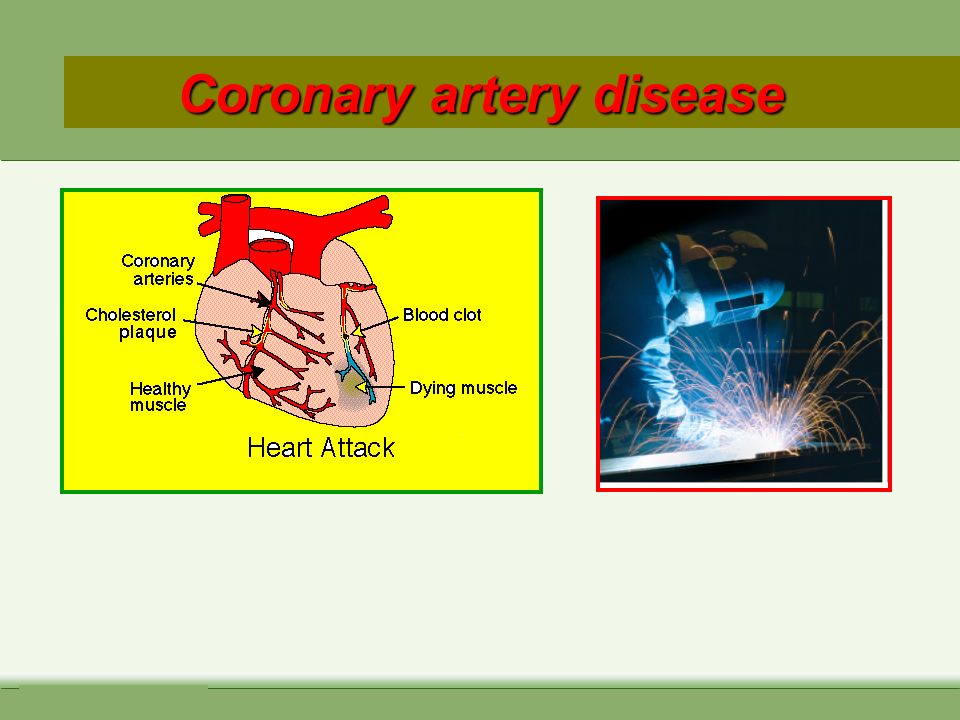 Coronary artery disease

Coronary arteries

Cholesterol plaque

Healthy muscle

Blood clot

Dying muscle

Heart Attack